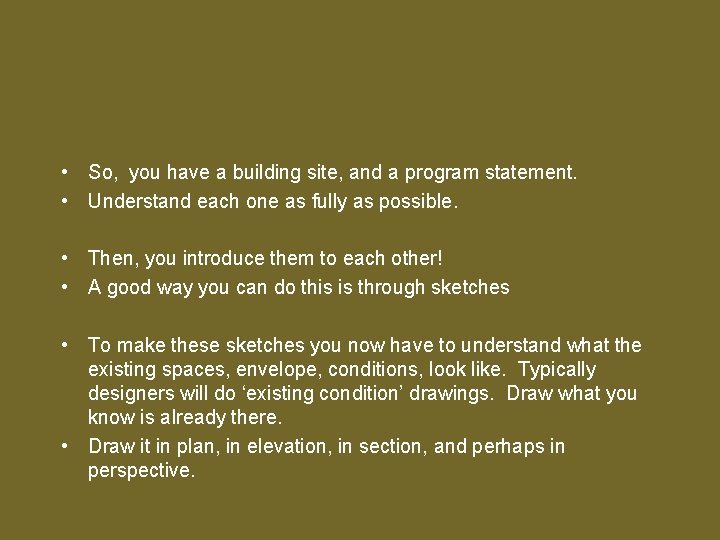 • So, you have a building site, and a program statement.
• Understand each one as fully as possible.

• Then, you introduce them to each other!
• A good way you can do this is through sketches

• To make these sketches you now have to understand what the existing spaces, envelope, conditions, look like. Typically designers will do ‘existing condition’ drawings. Draw what you know is already there.
• Draw it in plan, in elevation, in section, and perhaps in perspective.